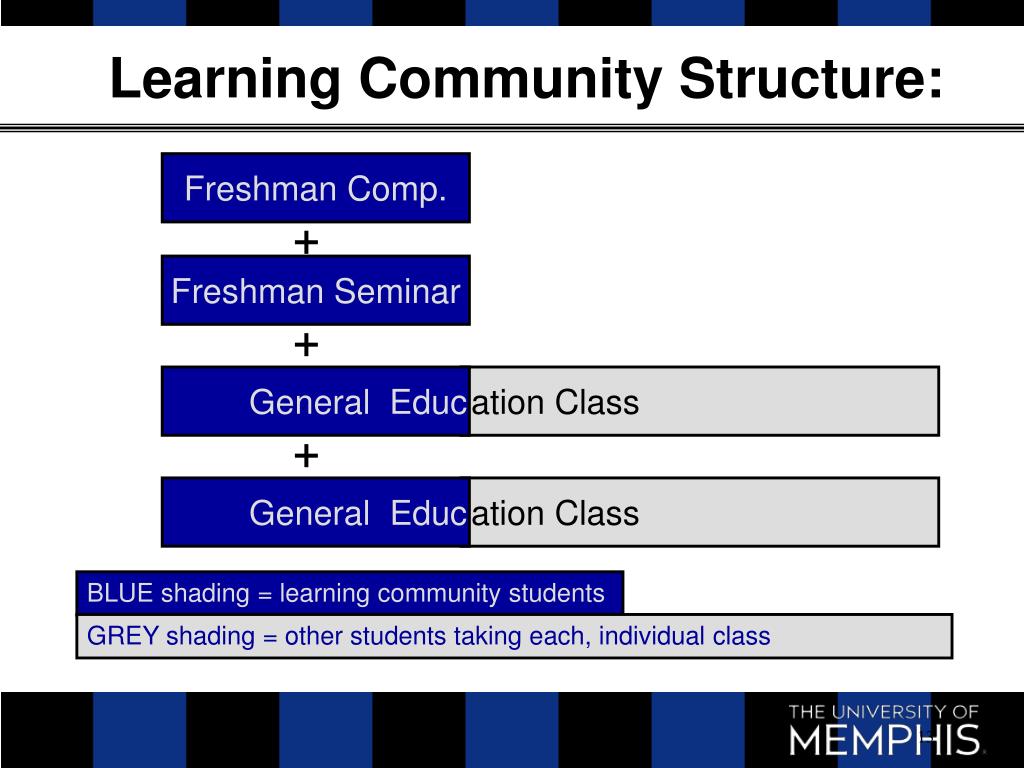 Learning Community Structure:

Freshman Comp.

+

Freshman Seminar

+

General Education Class

+

General Education Class

BLUE shading = learning community students

GREY shading = other students taking each, individual class

THE UNIVERSITY OF MEMPHIS.